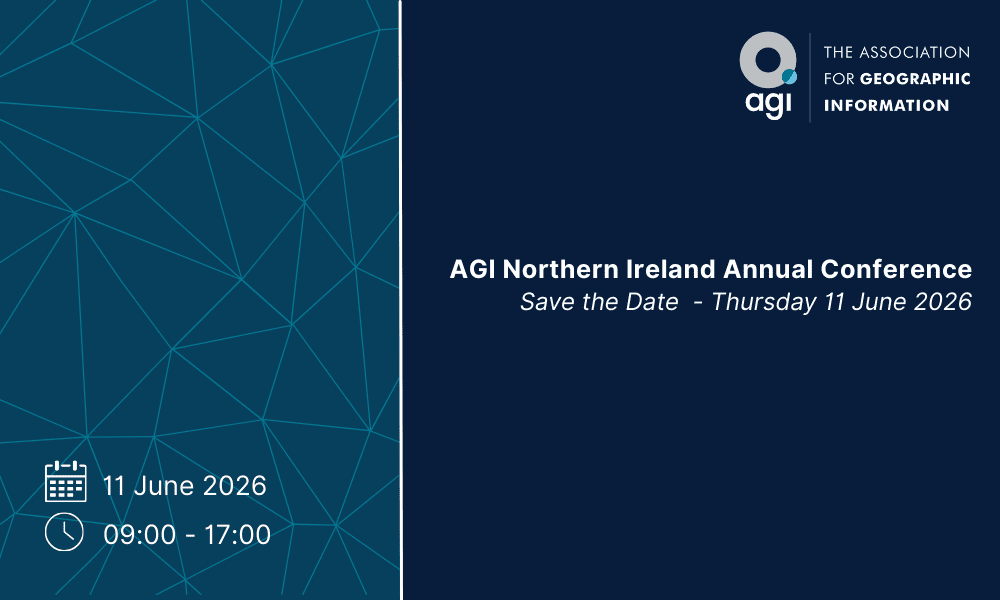 agi
THE ASSOCIATION FOR GEOGRAPHIC INFORMATION

AGI Northern Ireland Annual Conference
Save the Date - Thursday 11 June 2026

11 June 2026
09:00 - 17:00